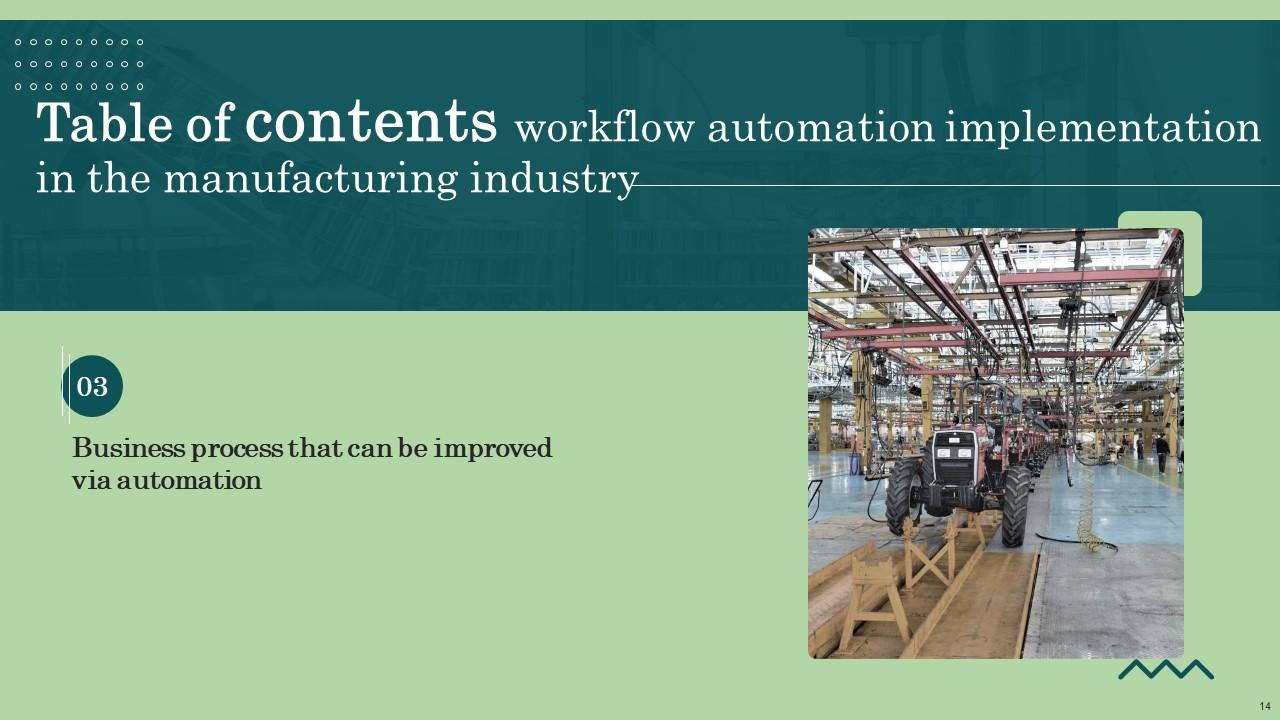 Table of contents workflow automation implementation in the manufacturing industry

03

Business process that can be improved via automation

14